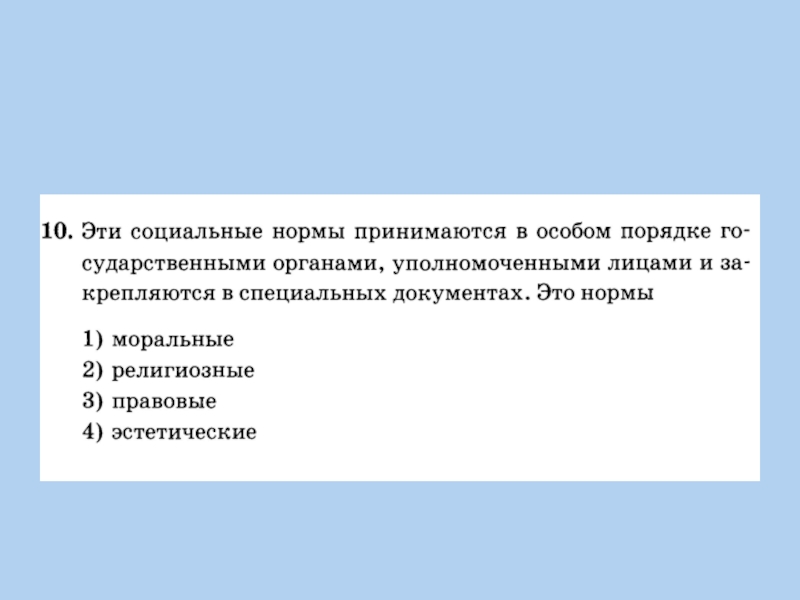 10. Эти социальные нормы принимаются в особом порядке государственными органами, уполномоченными лицами и закрепляются в специальных документах. Это нормы

1) моральные
2) религиозные
3) правовые
4) эстетические